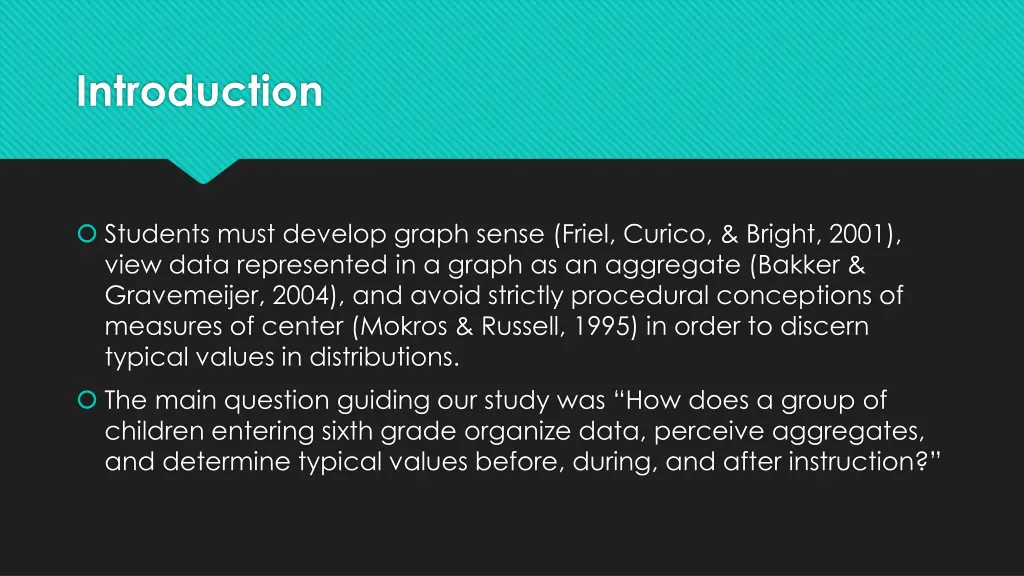 Introduction

Students must develop graph sense (Friel, Curico, & Bright, 2001), view data represented in a graph as an aggregate (Bakker & Gravemeijer, 2004), and avoid strictly procedural conceptions of measures of center (Mokros & Russell, 1995) in order to discern typical values in distributions.

The main question guiding our study was “How does a group of children entering sixth grade organize data, perceive aggregates, and determine typical values before, during, and after instruction?”